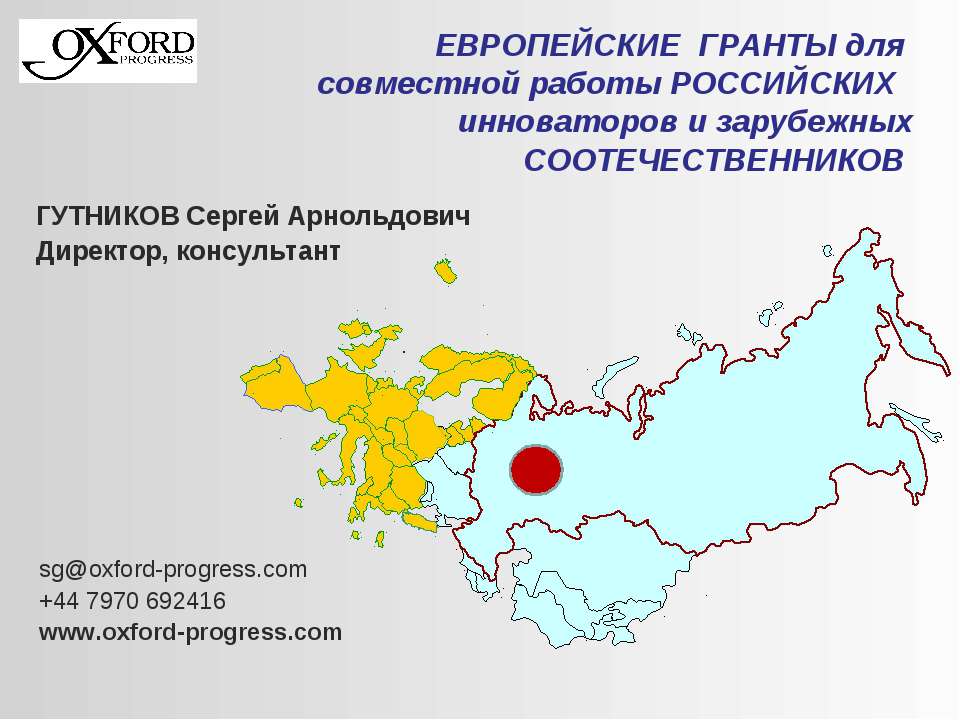 OXFORD
PROGRESS

ЕВРОПЕЙСКИЕ ГРАНТЫ для совместной работы РОССИЙСКИХ инноваторов и зарубежных СООТЕЧЕСТВЕННИКОВ

ГУТНИКОВ Сергей Арнольдович
Директор, консультант

sg@oxford-progress.com
+44 7970 692416
www.oxford-progress.com